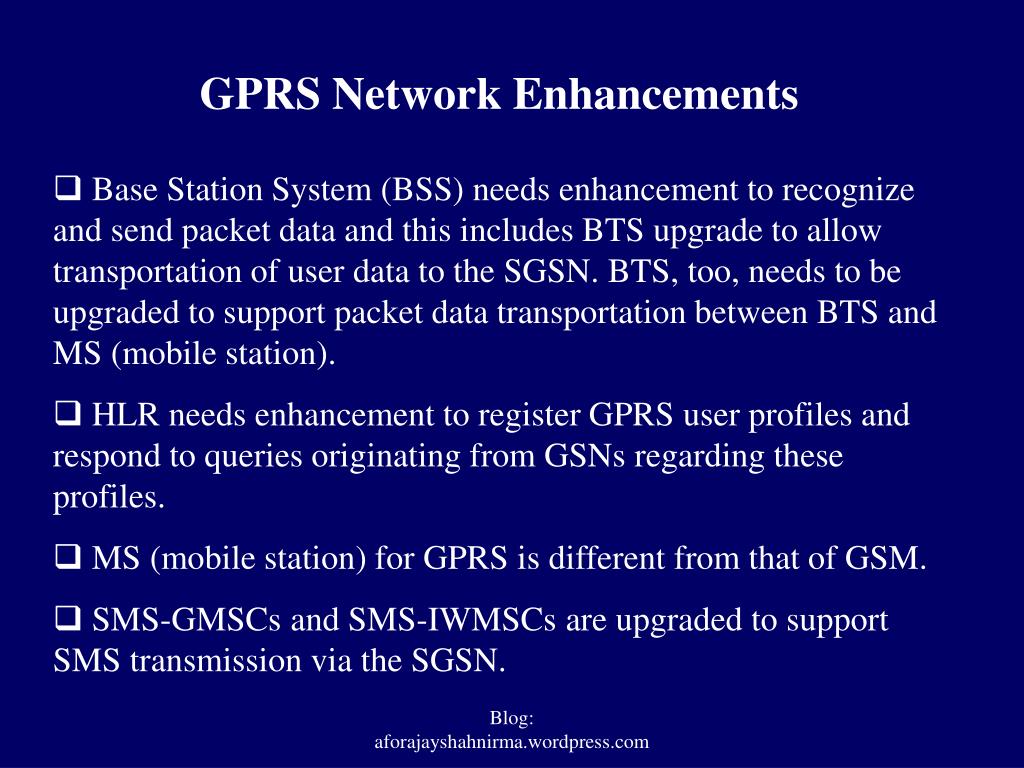 GPRS Network Enhancements

❑ Base Station System (BSS) needs enhancement to recognize and send packet data and this includes BTS upgrade to allow transportation of user data to the SGSN. BTS, too, needs to be upgraded to support packet data transportation between BTS and MS (mobile station).

❑ HLR needs enhancement to register GPRS user profiles and respond to queries originating from GSNs regarding these profiles.

❑ MS (mobile station) for GPRS is different from that of GSM.

❑ SMS-GMSCs and SMS-IWMSCs are upgraded to support SMS transmission via the SGSN.

Blog:
aforajayshahnirma.wordpress.com